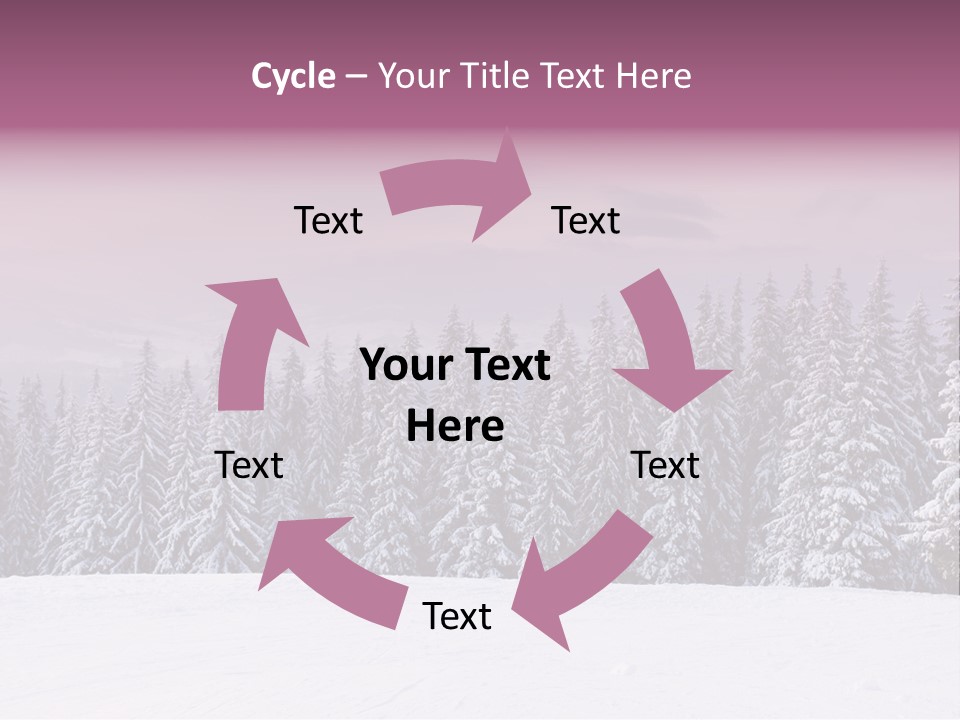 Cycle – Your Title Text Here

Text

Text

Your Text Here

Text

Text

Text